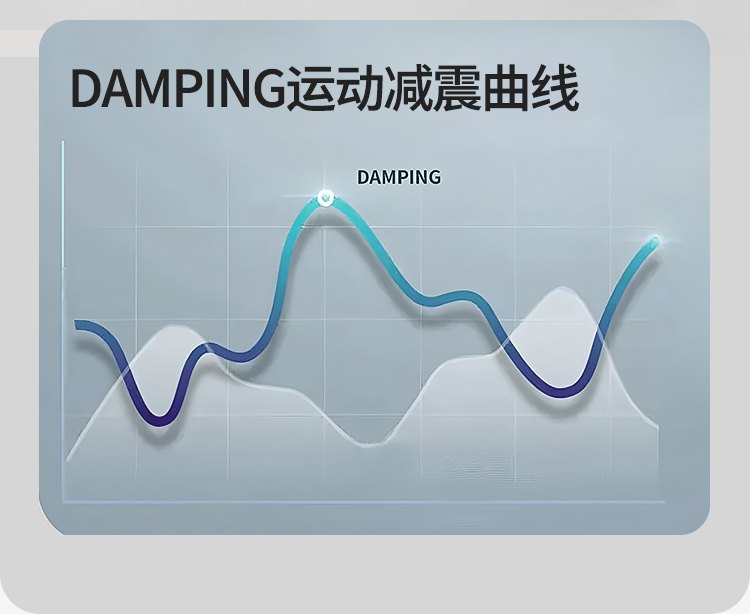 DAMPING运动减震曲线

DAMPING